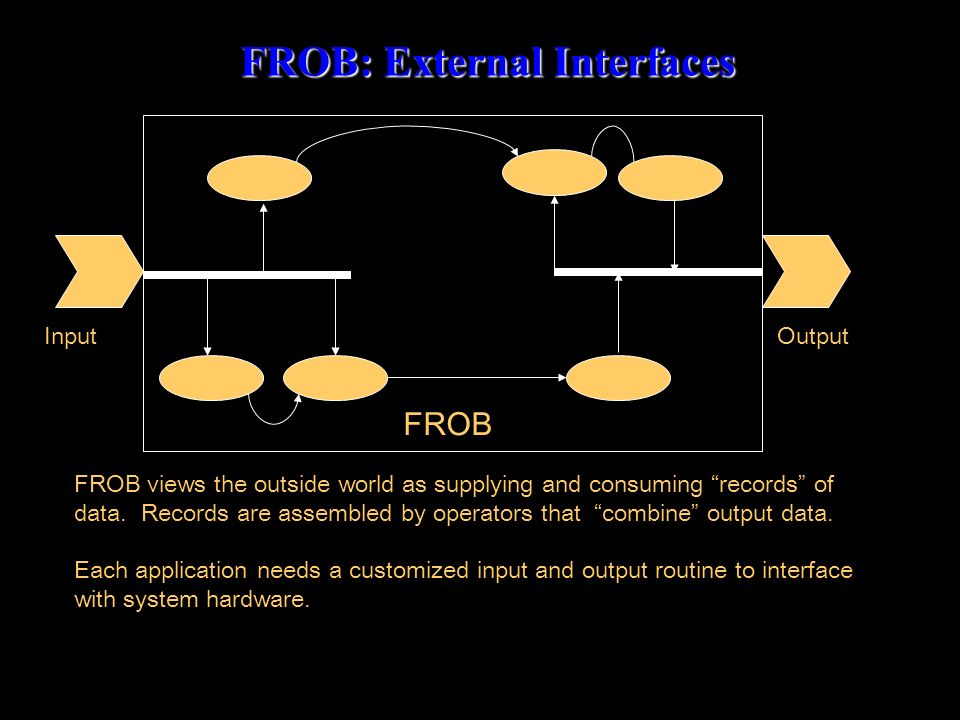 FROB: External Interfaces

Input

Output

FROB

FROB views the outside world as supplying and consuming “records” of data.  Records are assembled by operators that  “combine” output data.

Each application needs a customized input and output routine to interface with system hardware.